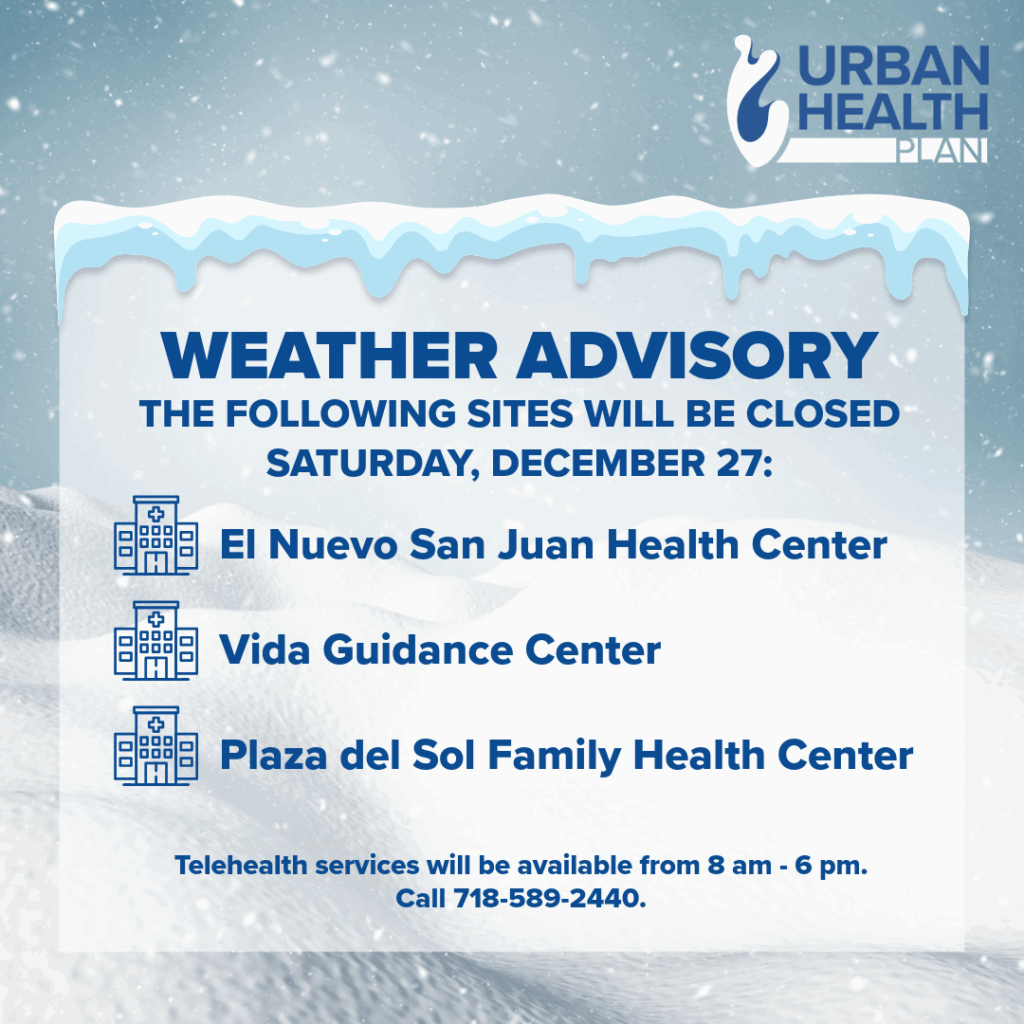 URBAN HEALTH PLAN

WEATHER ADVISORY

THE FOLLOWING SITES WILL BE CLOSED SATURDAY, DECEMBER 27:

El Nuevo San Juan Health Center

Vida Guidance Center

Plaza del Sol Family Health Center

Telehealth services will be available from 8 am - 6 pm. Call 718-589-2440.